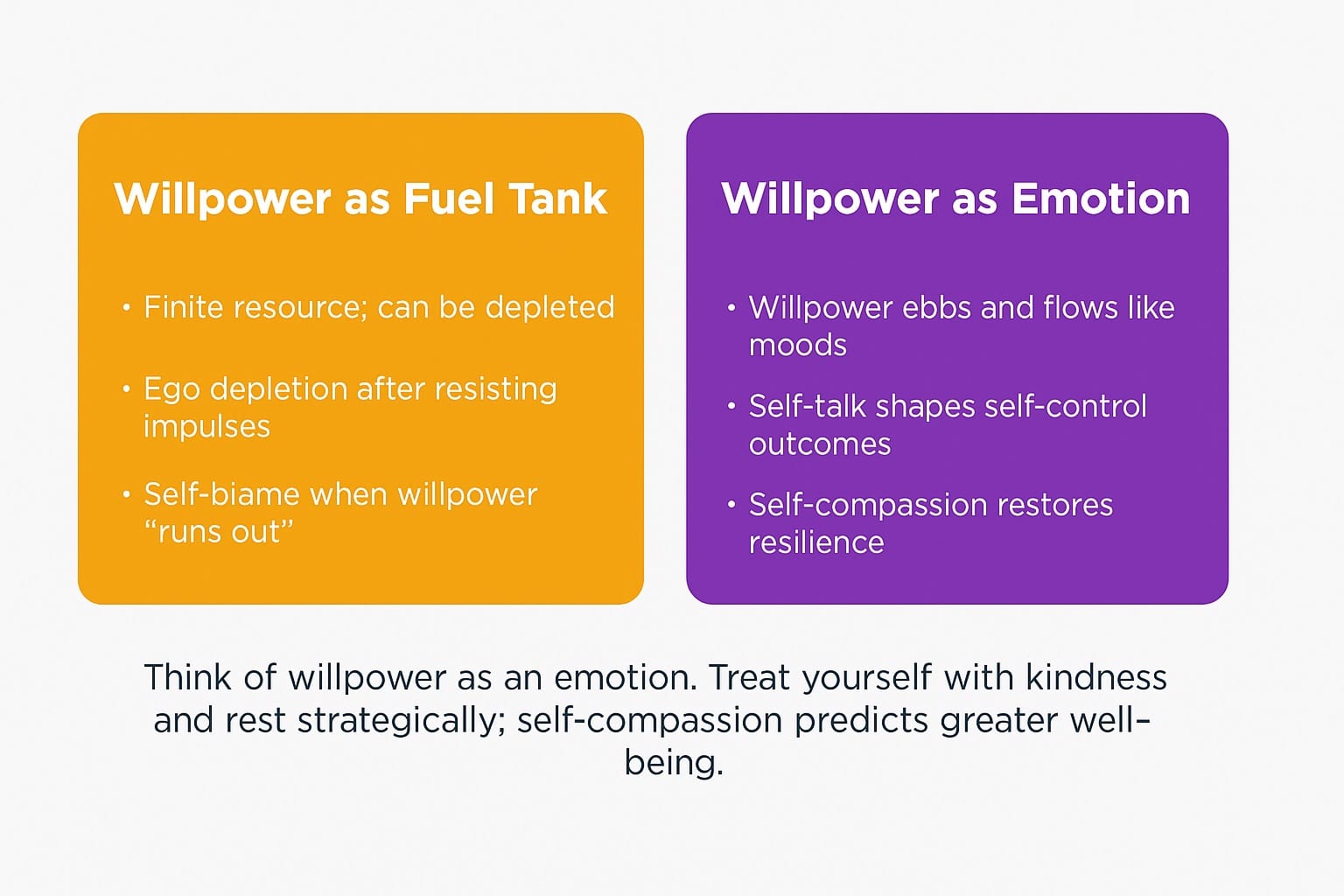 Willpower as Fuel Tank

• Finite resource; can be depleted

• Ego depletion after resisting impulses

• Self-biame when willpower “runs out”

Willpower as Emotion

• Willpower ebbs and flows like moods

• Self-talk shapes self-control outcomes

• Self-compassion restores resilience

Think of willpower as an emotion. Treat yourself with kindness and rest strategically; self-compassion predicts greater well-being.